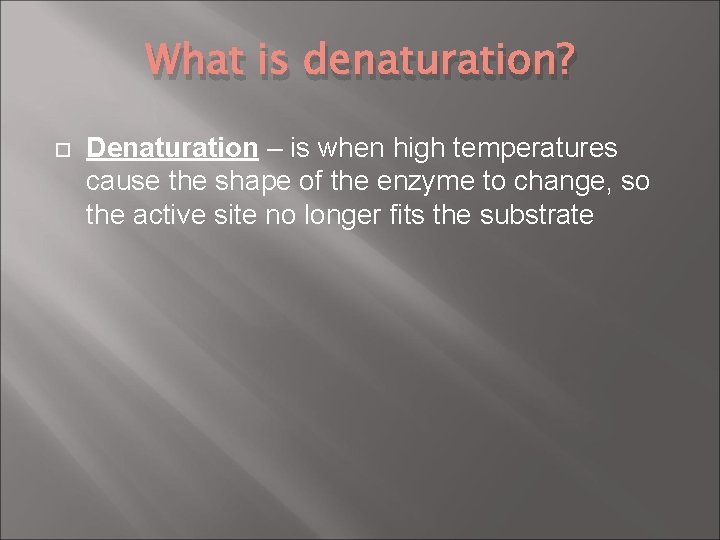 What is denaturation?

Denaturation – is when high temperatures cause the shape of the enzyme to change, so the active site no longer fits the substrate